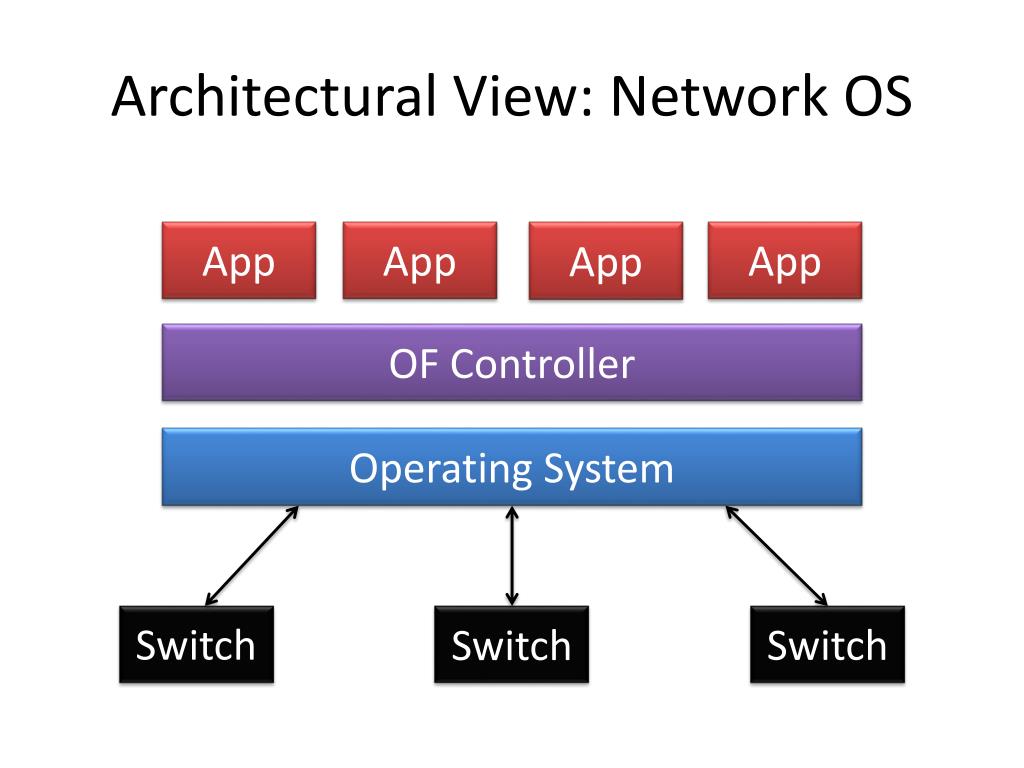 Architectural View: Network OS

App
App
App
App

OF Controller

Operating System

Switch
Switch
Switch